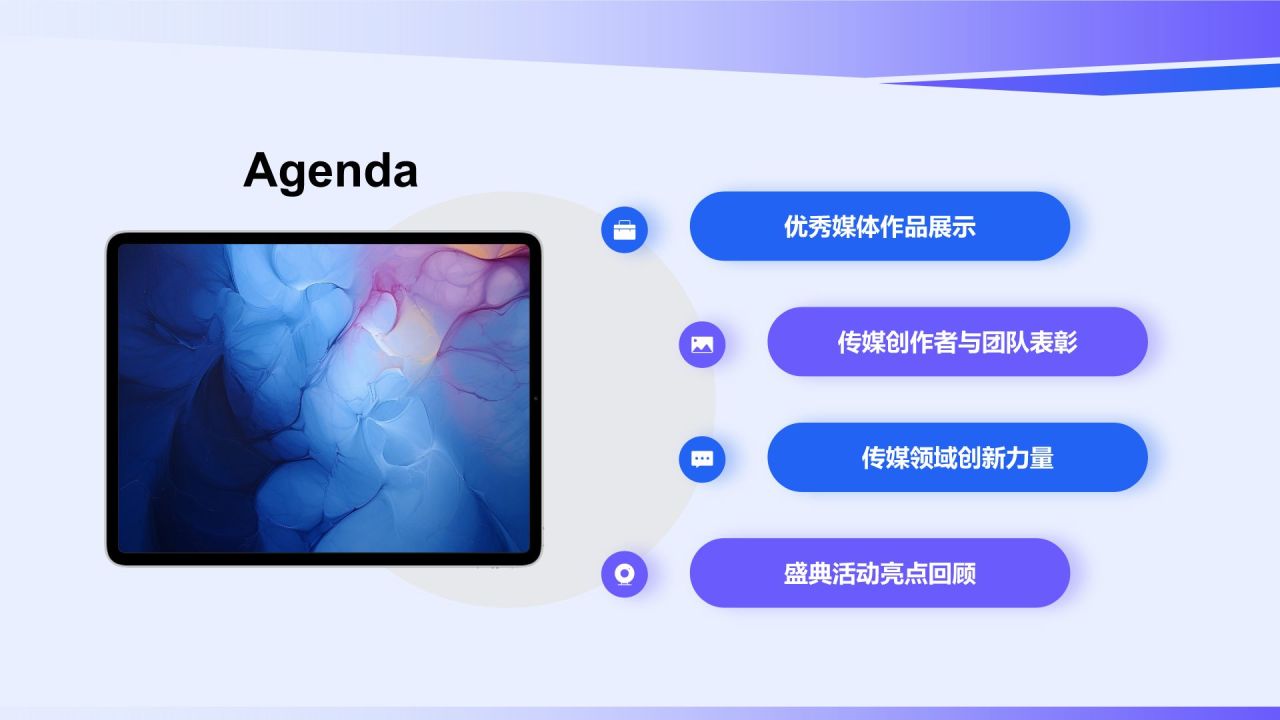 Agenda

优秀媒体作品展示

传媒创作者与团队表彰

传媒领域创新力量

盛典活动亮点回顾